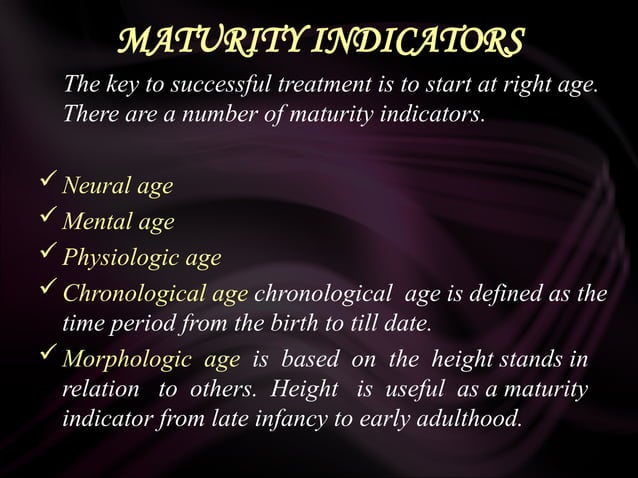 MATURITY INDICATORS

The key to successful treatment is to start at right age. There are a number of maturity indicators.

✓ Neural age
✓ Mental age
✓ Physiologic age
✓ Chronological age chronological age is defined as the time period from the birth to till date.
✓ Morphologic age is based on the height stands in relation to others. Height is useful as a maturity indicator from late infancy to early adulthood.